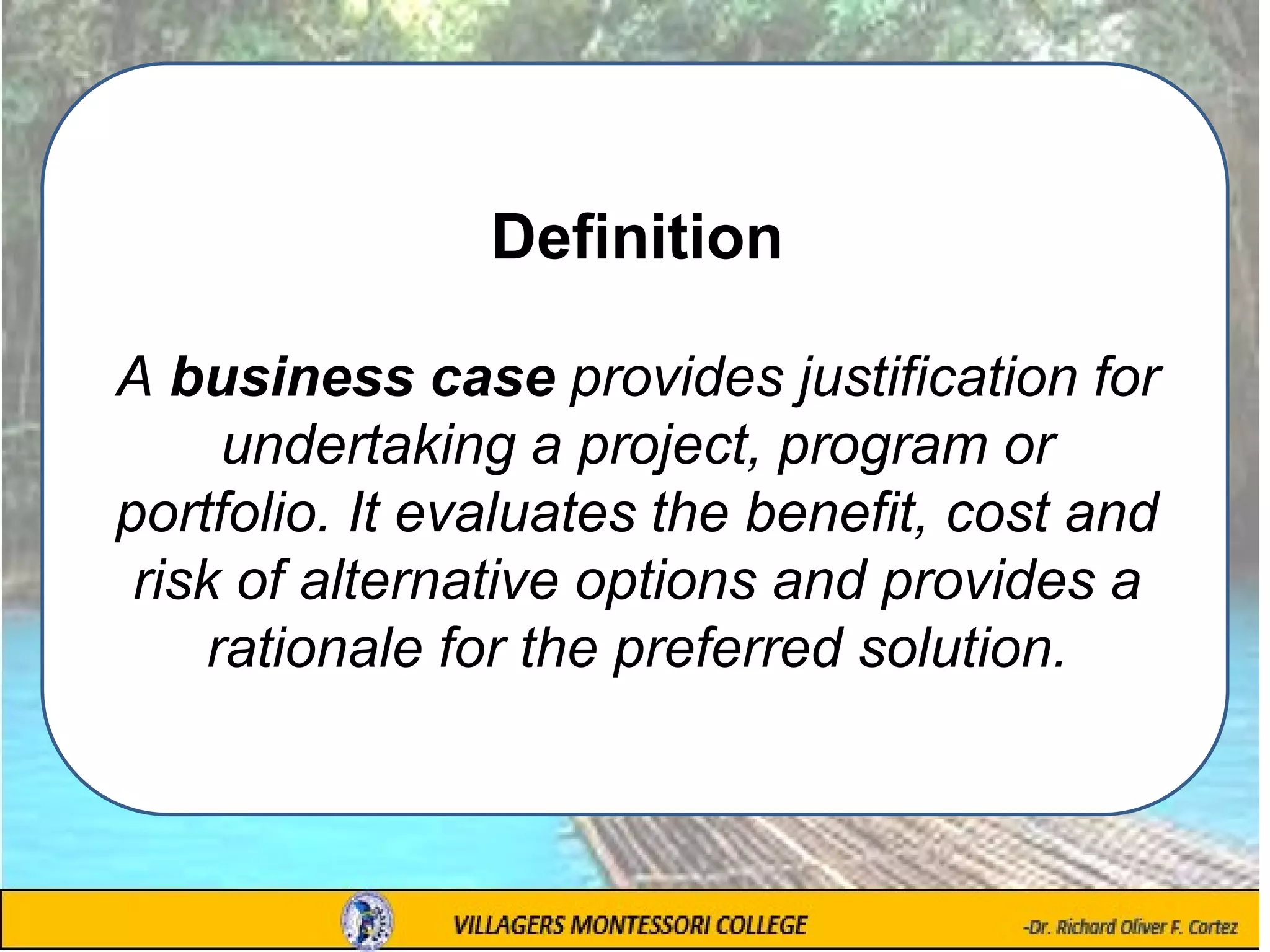 Definition

A business case provides justification for undertaking a project, program or portfolio. It evaluates the benefit, cost and risk of alternative options and provides a rationale for the preferred solution.

VILLAGERS MONTESSORI COLLEGE

-Dr. Richard Oliver F. Cortez